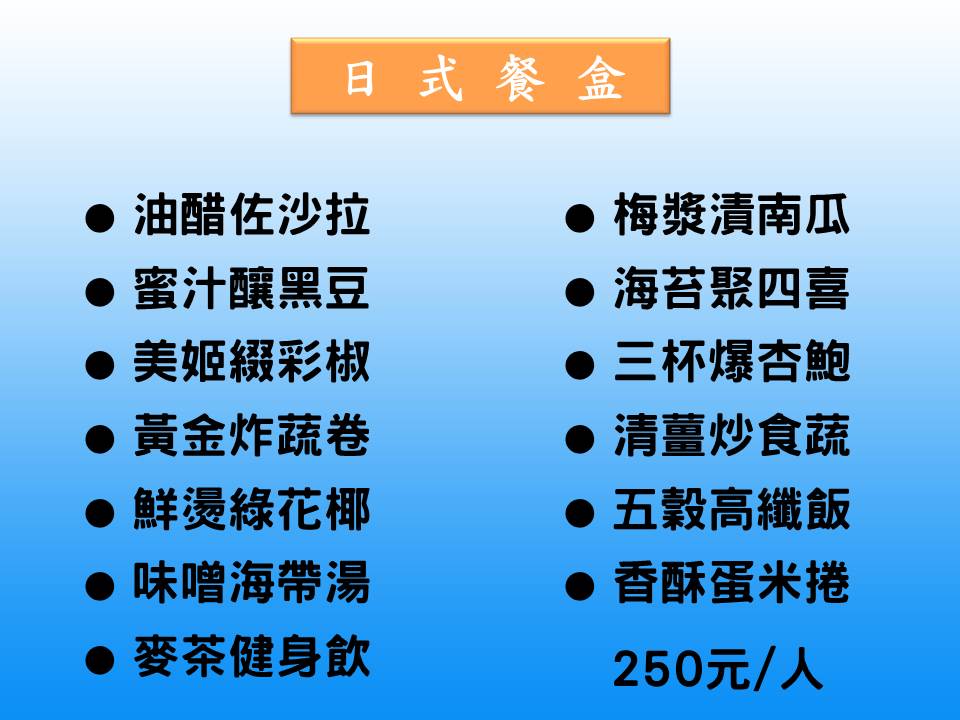 日 式 餐 盒

● 油醋佐沙拉
● 蜜汁釀黑豆
● 美姬綴彩椒
● 黃金炸蔬卷
● 鮮燙綠花椰
● 味噌海帶湯
● 麥茶健身飲

● 梅漿漬南瓜
● 海苔聚四喜
● 三杯爆杏鮑
● 清薑炒食蔬
● 五穀高纖飯
● 香酥蛋米捲

250元/人